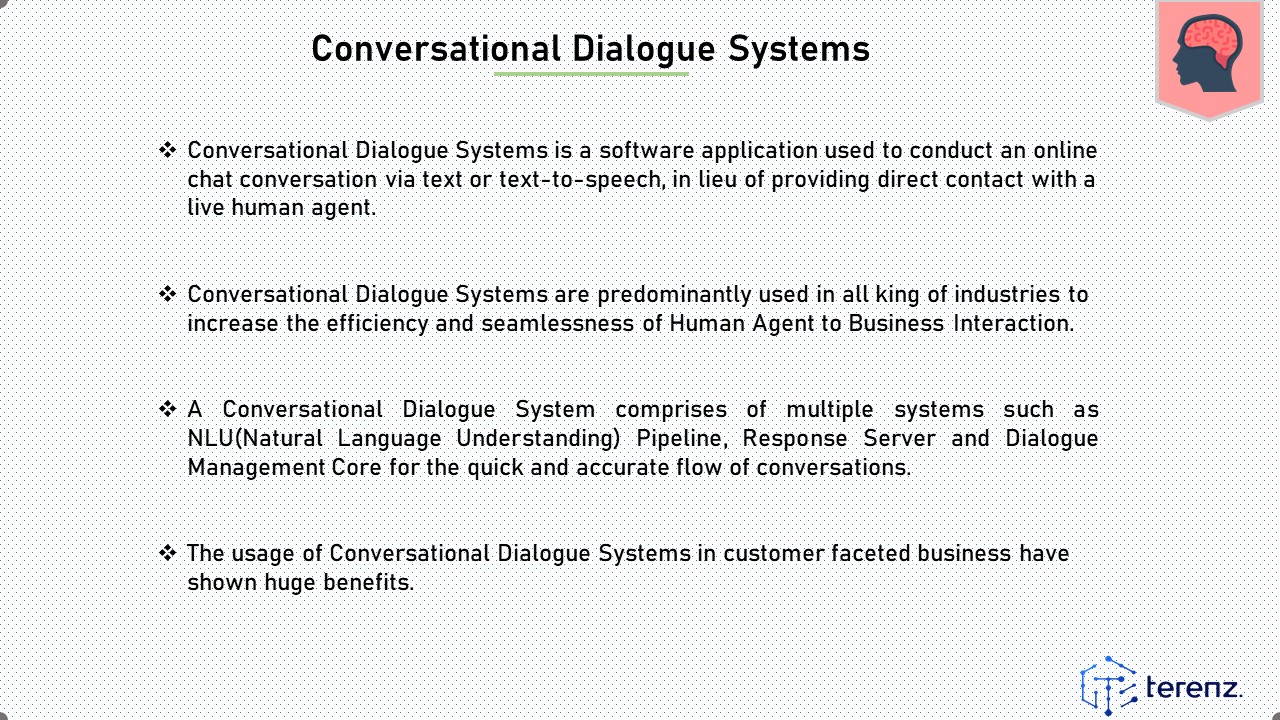 Conversational Dialogue Systems

❖ Conversational Dialogue Systems is a software application used to conduct an online chat conversation via text or text-to-speech, in lieu of providing direct contact with a live human agent.

❖ Conversational Dialogue Systems are predominantly used in all king of industries to increase the efficiency and seamlessness of Human Agent to Business Interaction.

❖ A Conversational Dialogue System comprises of multiple systems such as NLU(Natural Language Understanding) Pipeline, Response Server and Dialogue Management Core for the quick and accurate flow of conversations.

❖ The usage of Conversational Dialogue Systems in customer faceted business have shown huge benefits.

terenz.